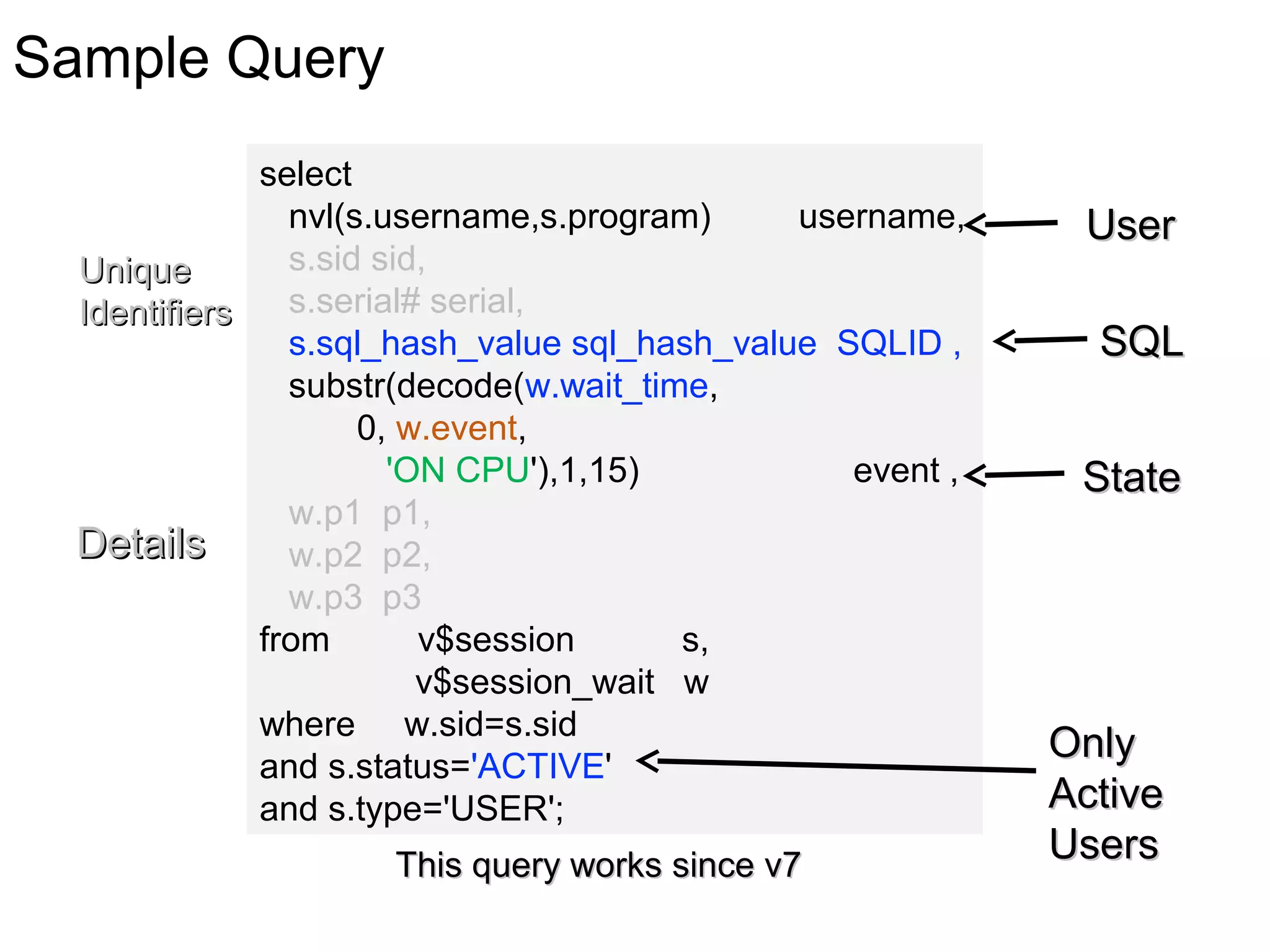 Sample Query

Unique Identifiers

Details

select
nvl(s.username,s.program) username,
s.sid sid,
s.serial# serial,
s.sql_hash_value sql_hash_value SQLID ,
substr(decode(w.wait_time,
0, w.event,
'ON CPU'),1,15) event ,
w.p1 p1,
w.p2 p2,
w.p3 p3
from v$session s,
v$session_wait w
where w.sid=s.sid
and s.status='ACTIVE'
and s.type='USER';

User

SQL

State

Only Active Users

This query works since v7